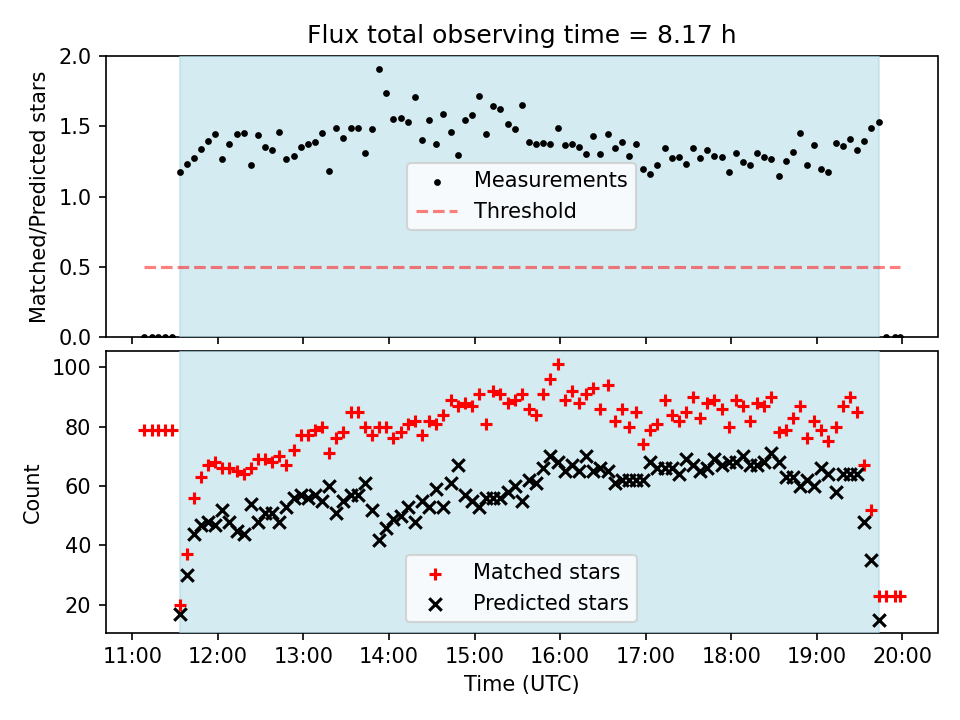 Flux total observing time = 8.17 h

Matched/Predicted stars

2.0
1.5
1.0
0.5
0.0

Measurements
Threshold

Count

100
80
60
40
20

Matched stars
Predicted stars

11:00 12:00 13:00 14:00 15:00 16:00 17:00 18:00 19:00 20:00

Time (UTC)